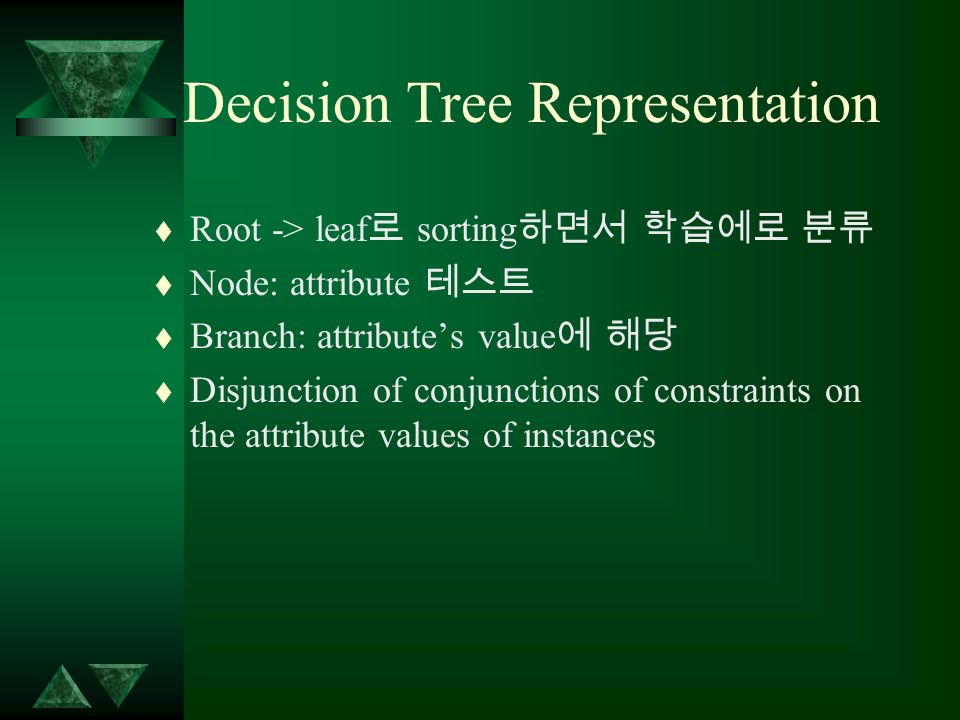 Decision Tree Representation

♦ Root -> leaf로 sorting하면서 학습에로 분류
♦ Node: attribute 테스트
♦ Branch: attribute's value에 해당
♦ Disjunction of conjunctions of constraints on the attribute values of instances